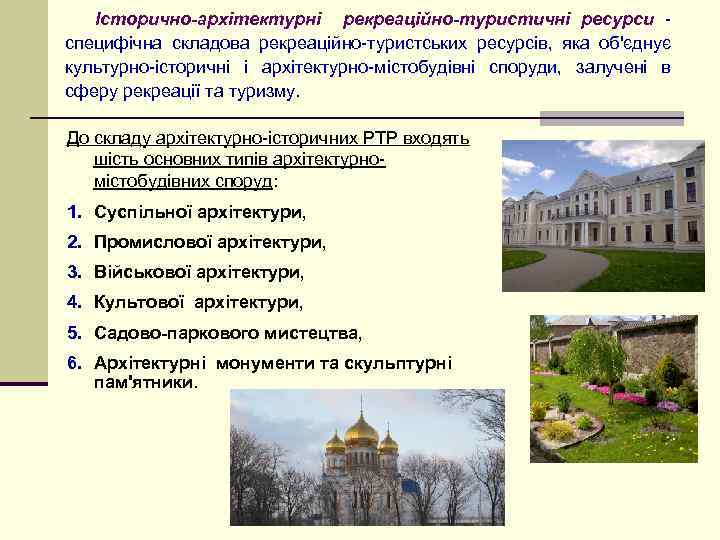 Історично-архітектурні рекреаційно-туристичні ресурси - специфічна складова рекреаційно-туристських ресурсів, яка об'єднує культурно-історичні і архітектурно-містобудівні споруди, залучені в сферу рекреації та туризму.

До складу архітектурно-історичних РТР входять шість основних типів архітектурно-містобудівних споруд:

1. Суспільної архітектури,
2. Промислової архітектури,
3. Військової архітектури,
4. Культової архітектури,
5. Садово-паркового мистецтва,
6. Архітектурні монументи та скульптурні пам'ятники.